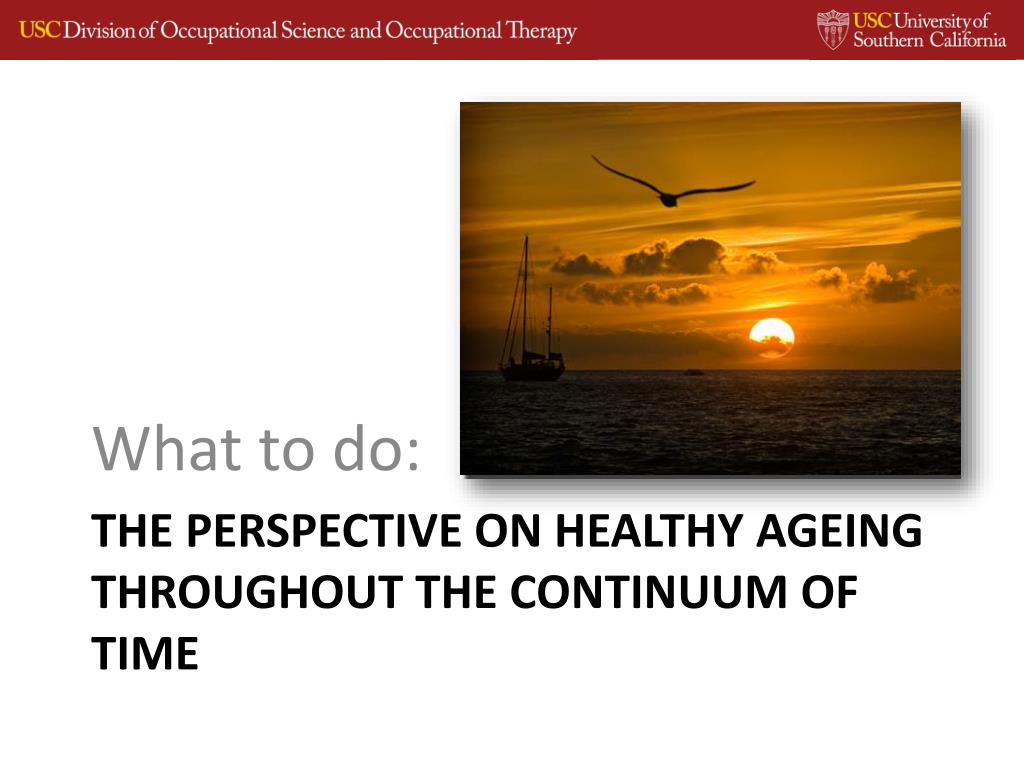 USC Division of Occupational Science and Occupational Therapy

USC University of Southern California

What to do:

THE PERSPECTIVE ON HEALTHY AGEING THROUGHOUT THE CONTINUUM OF TIME